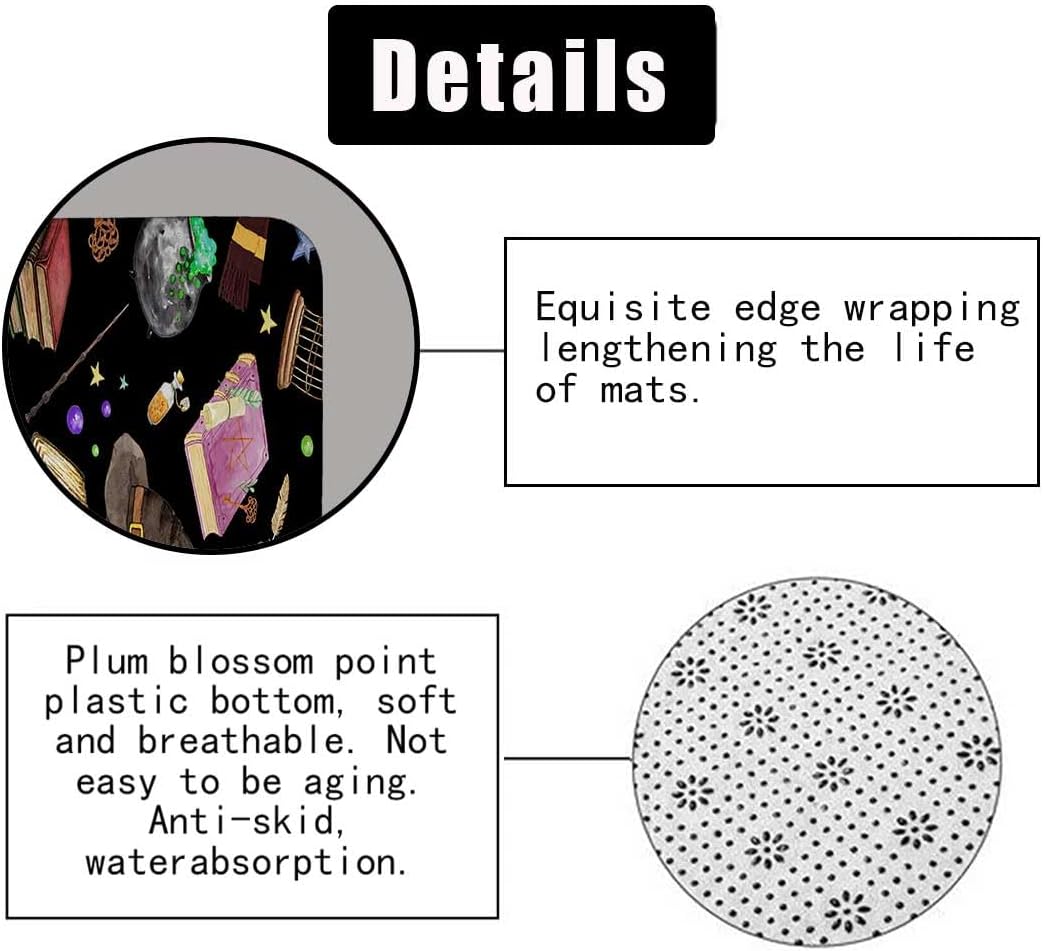 Details

Equisite edge wrapping lengthening the life of mats.

Plum blossom point plastic bottom, soft and breathable. Not easy to be aging. Anti-skid, waterabsorption.